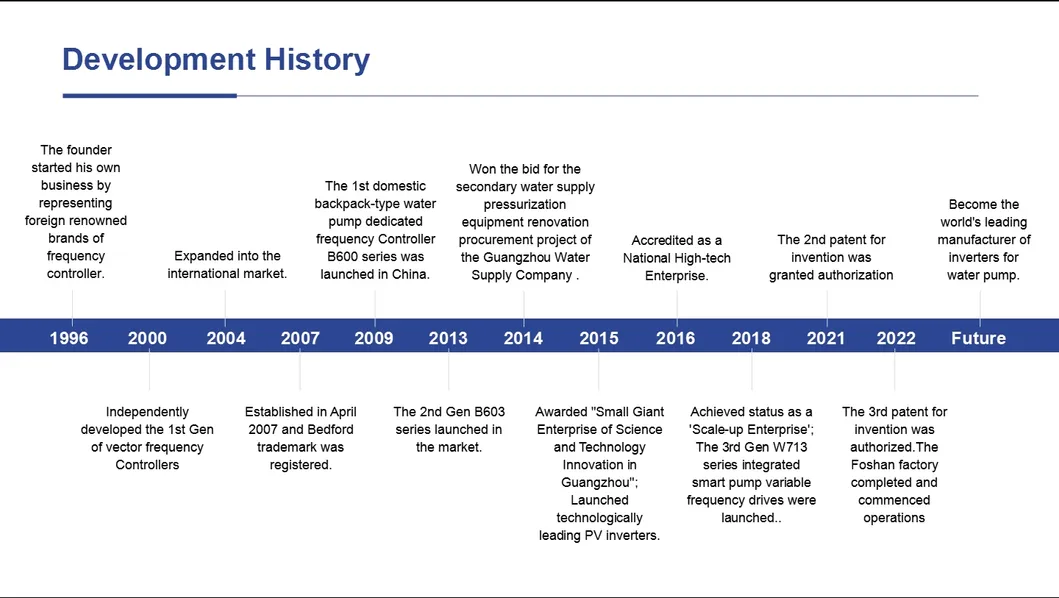 Development History

The founder started his own business by representing foreign renowned brands of frequency controller.

Expanded into the international market.

The 1st domestic backpack-type water pump dedicated frequency Controller B600 series was launched in China.

Won the bid for the secondary water supply pressurization equipment renovation procurement project of the Guangzhou Water Supply Company .

Accredited as a National High-tech Enterprise.

The 2nd patent for invention was granted authorization

Become the world's leading manufacturer of inverters for water pump.

1996 2000 2004 2007 2009 2013 2014 2015 2016 2018 2021 2022 Future

Independently developed the 1st Gen of vector frequency Controllers

Established in April 2007 and Bedford trademark was registered.

The 2nd Gen B603 series launched in the market.

Awarded "Small Giant Enterprise of Science and Technology Innovation in Guangzhou"; Launched technologically leading PV inverters.

Achieved status as a 'Scale-up Enterprise'; The 3rd Gen W713 series integrated smart pump variable frequency drives were launched..

The 3rd patent for invention was authorized.The Foshan factory completed and commenced operations